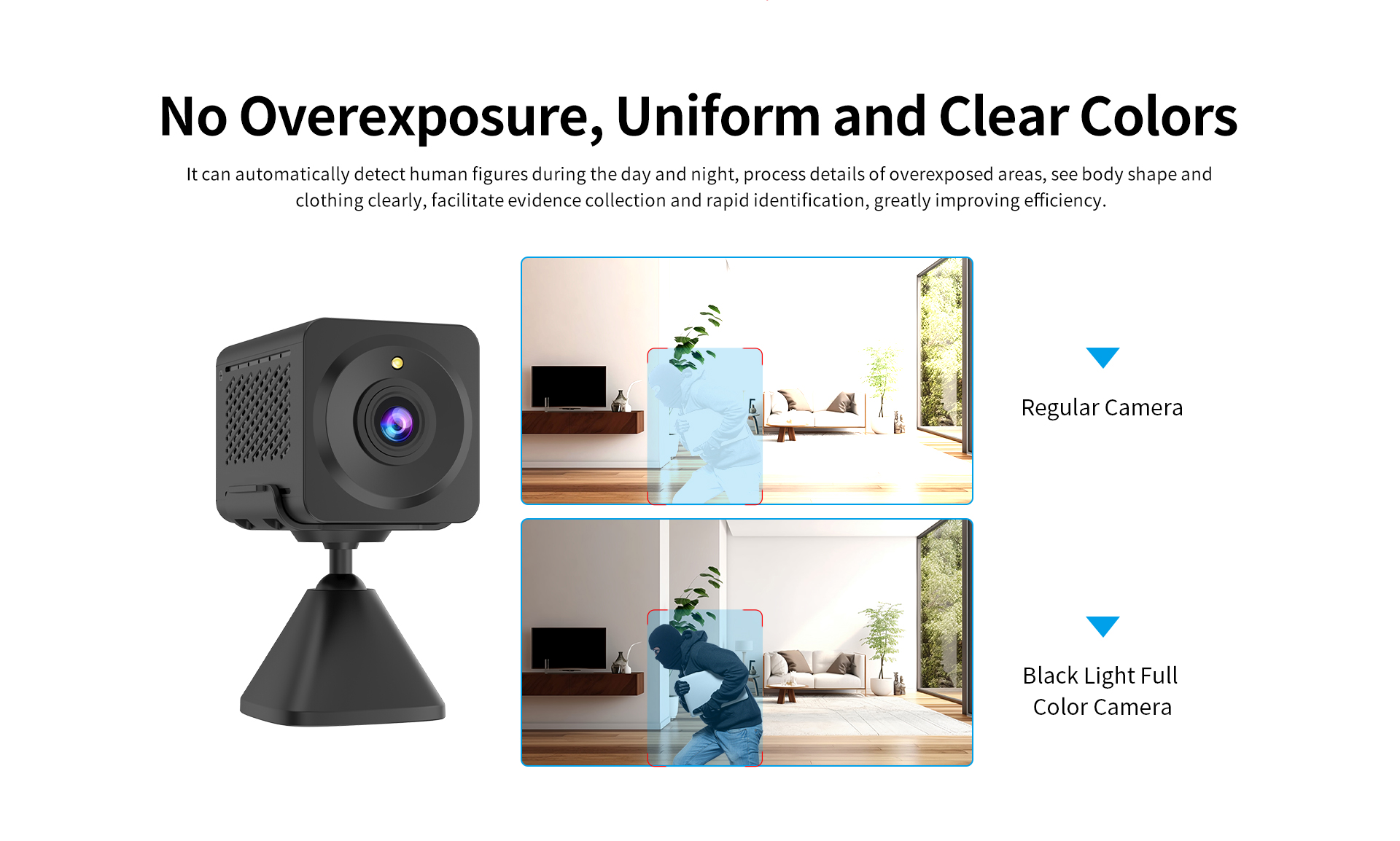 No Overexposure, Uniform and Clear Colors

It can automatically detect human figures during the day and night, process details of overexposed areas, see body shape and clothing clearly, facilitate evidence collection and rapid identification, greatly improving efficiency.

Regular Camera

Black Light Full Color Camera